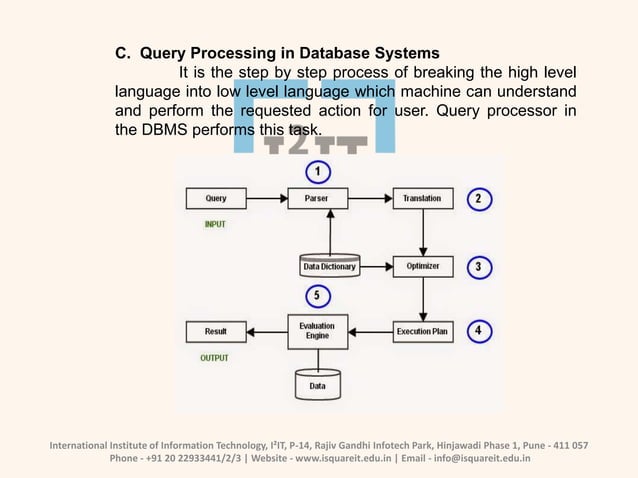 C. Query Processing in Database Systems

It is the step by step process of breaking the high level language into low level language which machine can understand and perform the requested action for user. Query processor in the DBMS performs this task.

1

Query

Parser

Translation

2

INPUT

Data Dictionary

Optimizer

3

5

Result

Evaluation Engine

Execution Plan

4

OUTPUT

Data

International Institute of Information Technology, I²IT, P-14, Rajiv Gandhi Infotech Park, Hinjawadi Phase 1, Pune - 411 057
Phone - +91 20 22933441/2/3 | Website - www.isquareit.edu.in | Email - info@isquareit.edu.in